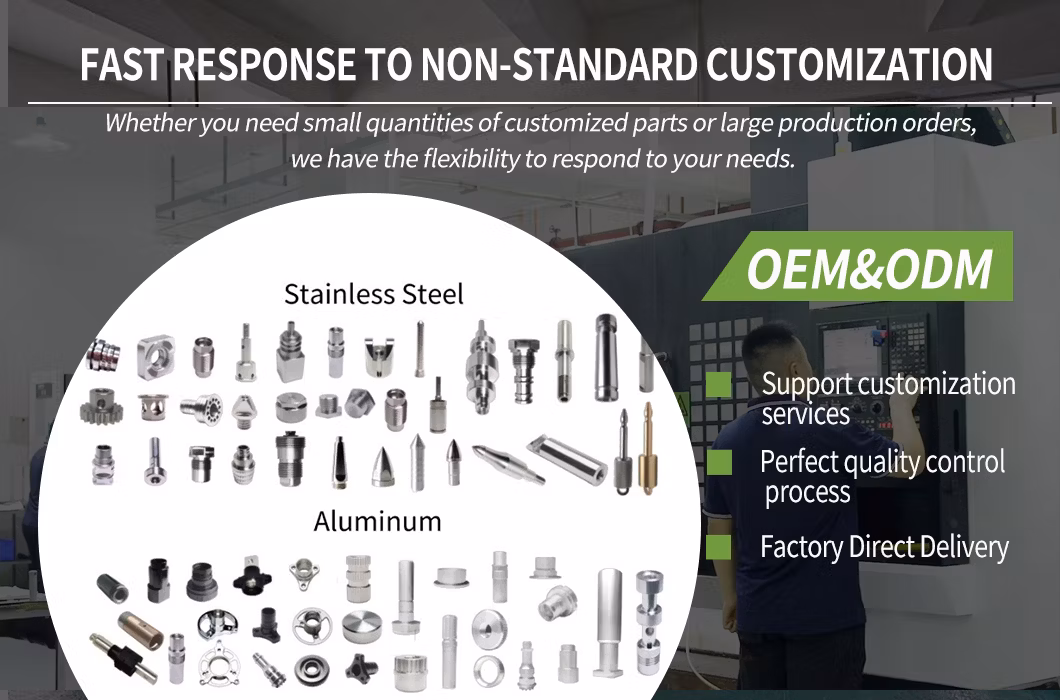 FAST RESPONSE TO NON-STANDARD CUSTOMIZATION

Whether you need small quantities of customized parts or large production orders, we have the flexibility to respond to your needs.

Stainless Steel

Aluminum

OEM&ODM

Support customization services

Perfect quality control process

Factory Direct Delivery